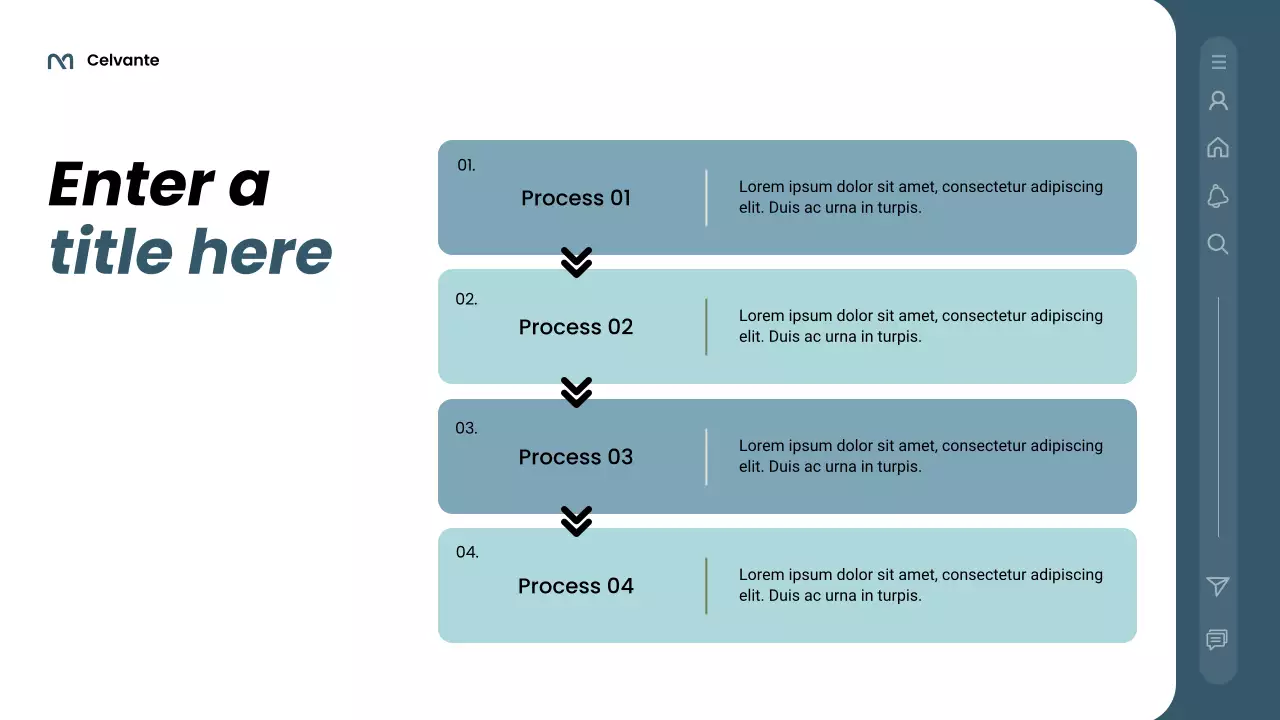 Celvante

Enter a title here

01.
Process 01
Lorem ipsum dolor sit amet, consectetur adipiscing elit. Duis ac urna in turpis.

02.
Process 02
Lorem ipsum dolor sit amet, consectetur adipiscing elit. Duis ac urna in turpis.

03.
Process 03
Lorem ipsum dolor sit amet, consectetur adipiscing elit. Duis ac urna in turpis.

04.
Process 04
Lorem ipsum dolor sit amet, consectetur adipiscing elit. Duis ac urna in turpis.